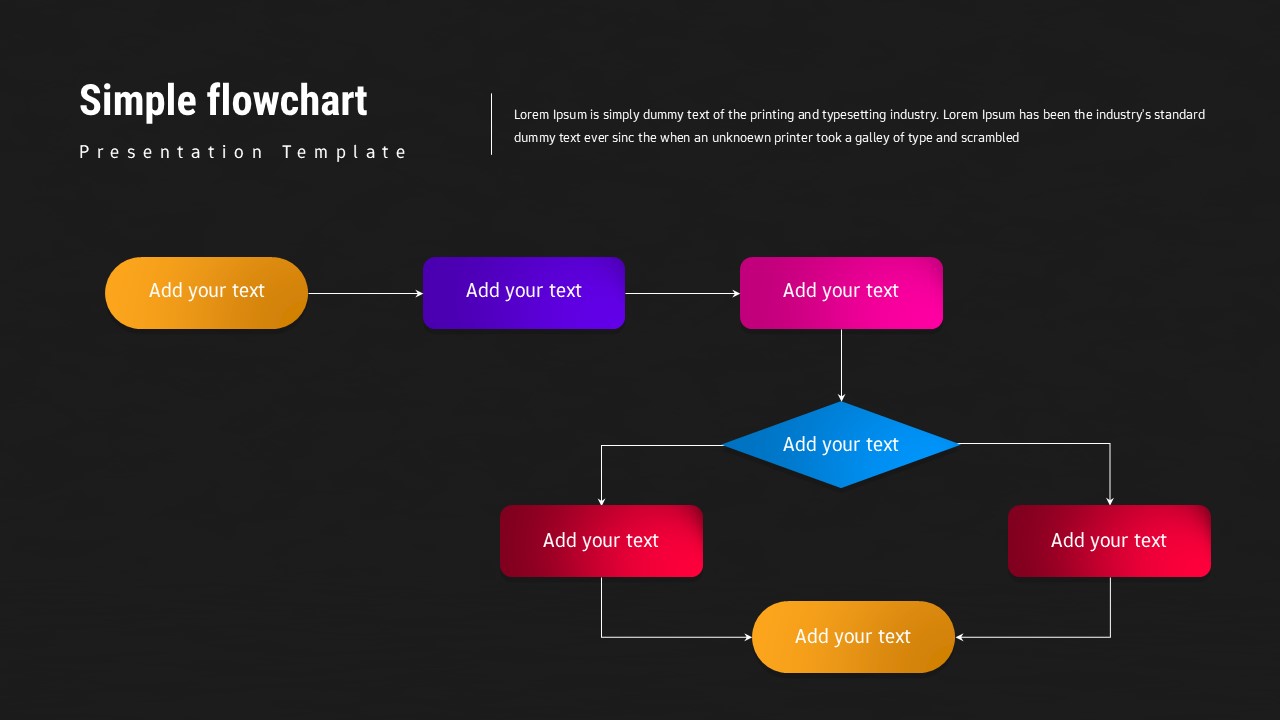 Simple flowchart

Presentation Template

Lorem Ipsum is simply dummy text of the printing and typesetting industry. Lorem Ipsum has been the industry's standard dummy text ever sinc the when an unknoewn printer took a galley of type and scrambled

Add your text

Add your text

Add your text

Add your text

Add your text

Add your text

Add your text